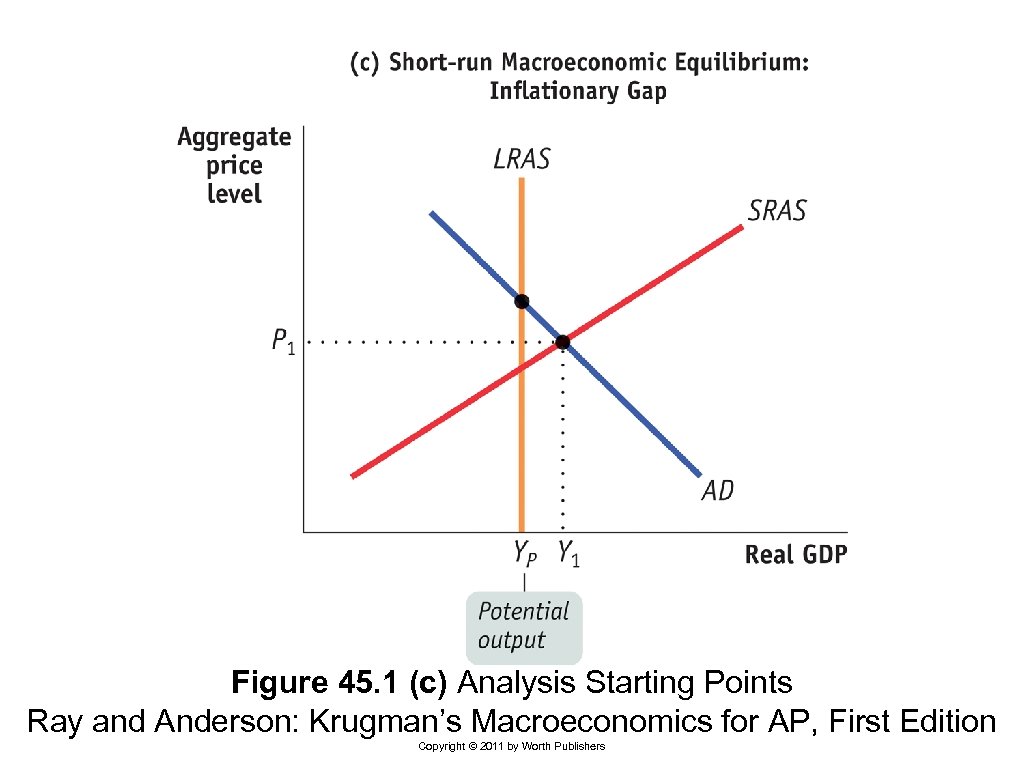 (c) Short-run Macroeconomic Equilibrium: Inflationary Gap

Aggregate price level

LRAS

SRAS

$P_1$

AD

$Y_P$ $Y_1$

Real GDP

Potential output

Figure 45.1 (c) Analysis Starting Points

Ray and Anderson: Krugman's Macroeconomics for AP, First Edition

Copyright © 2011 by Worth Publishers